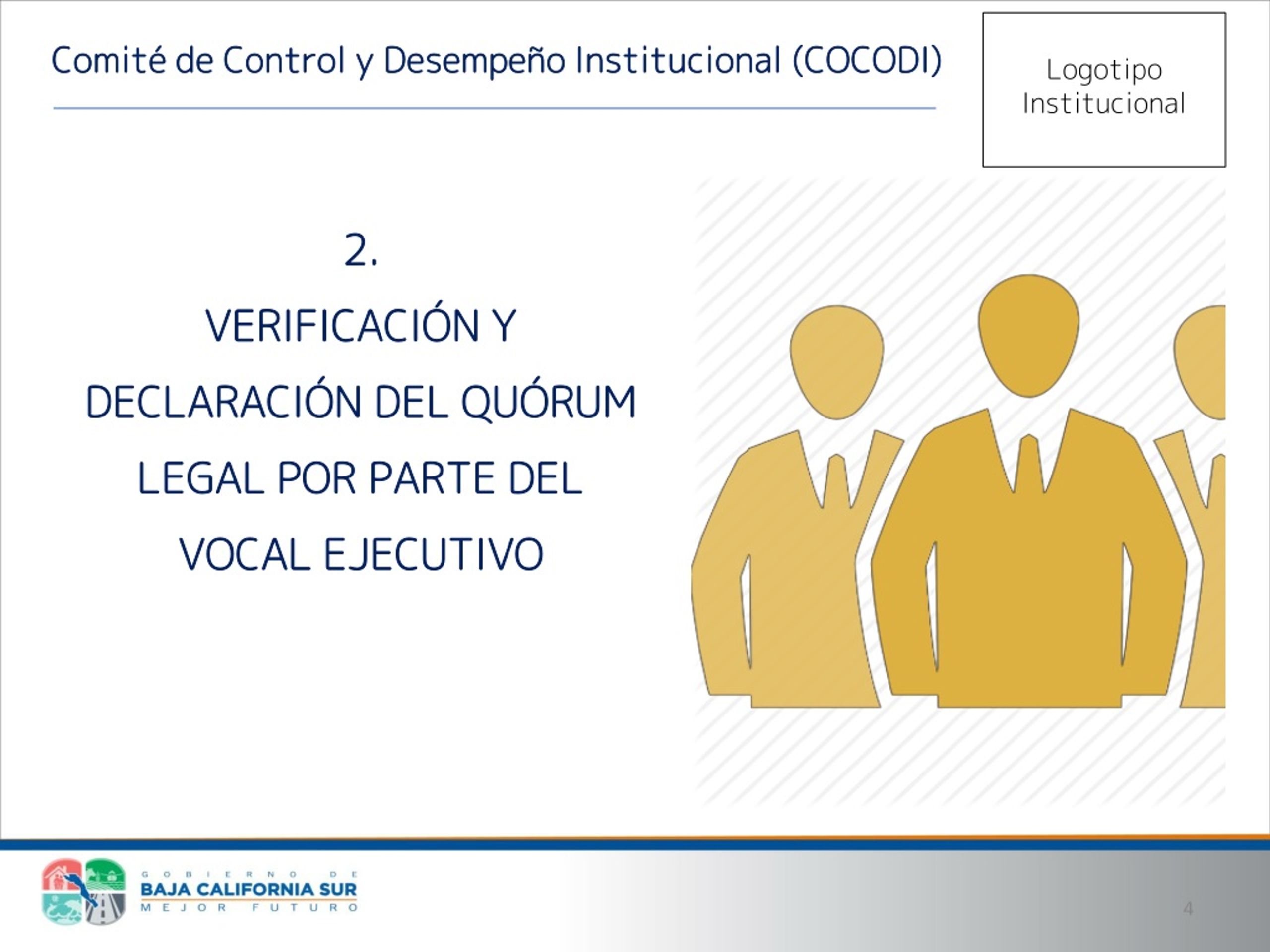 Comité de Control y Desempeño Institucional (COCODI)

Logotipo Institucional

2.

VERIFICACIÓN Y DECLARACIÓN DEL QUÓRUM LEGAL POR PARTE DEL VOCAL EJECUTIVO

GOBIERNO DE
BAJA CALIFORNIA SUR
MEJOR FUTURO

4